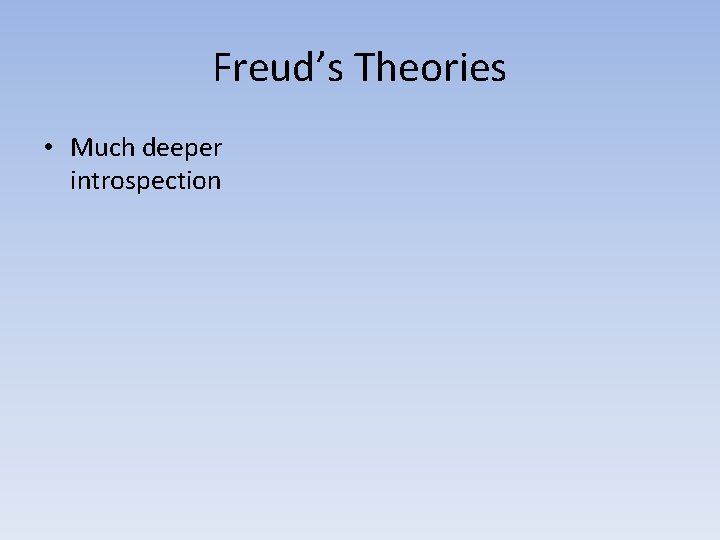 Freud’s Theories

• Much deeper introspection